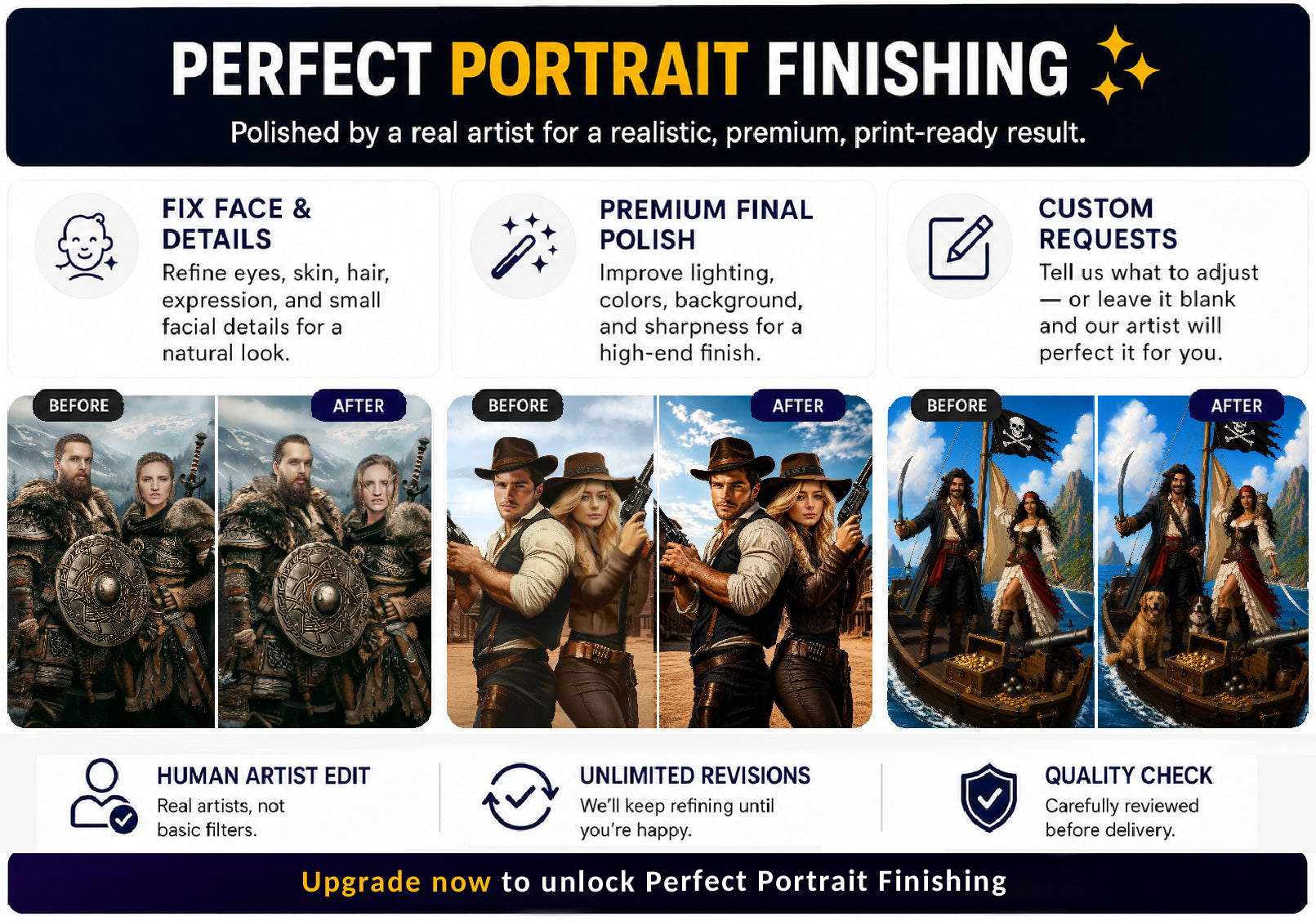 PERFECT PORTRAIT FINISHING

Polished by a real artist for a realistic, premium, print-ready result.

FIX FACE & DETAILS

Refine eyes, skin, hair, expression, and small facial details for a natural look.

PREMIUM FINAL POLISH

Improve lighting, colors, background, and sharpness for a high-end finish.

CUSTOM REQUESTS

Tell us what to adjust — or leave it blank and our artist will perfect it for you.

BEFORE

AFTER

BEFORE

AFTER

BEFORE

AFTER

HUMAN ARTIST EDIT

Real artists, not basic filters.

UNLIMITED REVISIONS

We'll keep refining until you're happy.

QUALITY CHECK

Carefully reviewed before delivery.

Upgrade now to unlock Perfect Portrait Finishing